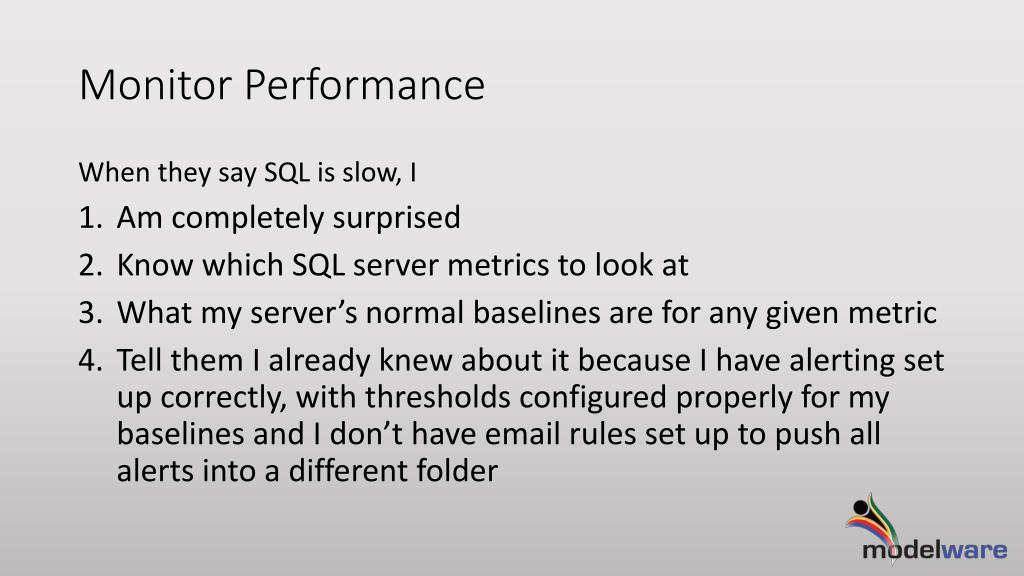 Monitor Performance

When they say SQL is slow, I

1. Am completely surprised
2. Know which SQL server metrics to look at
3. What my server’s normal baselines are for any given metric
4. Tell them I already knew about it because I have alerting set up correctly, with thresholds configured properly for my baselines and I don’t have email rules set up to push all alerts into a different folder

modelware